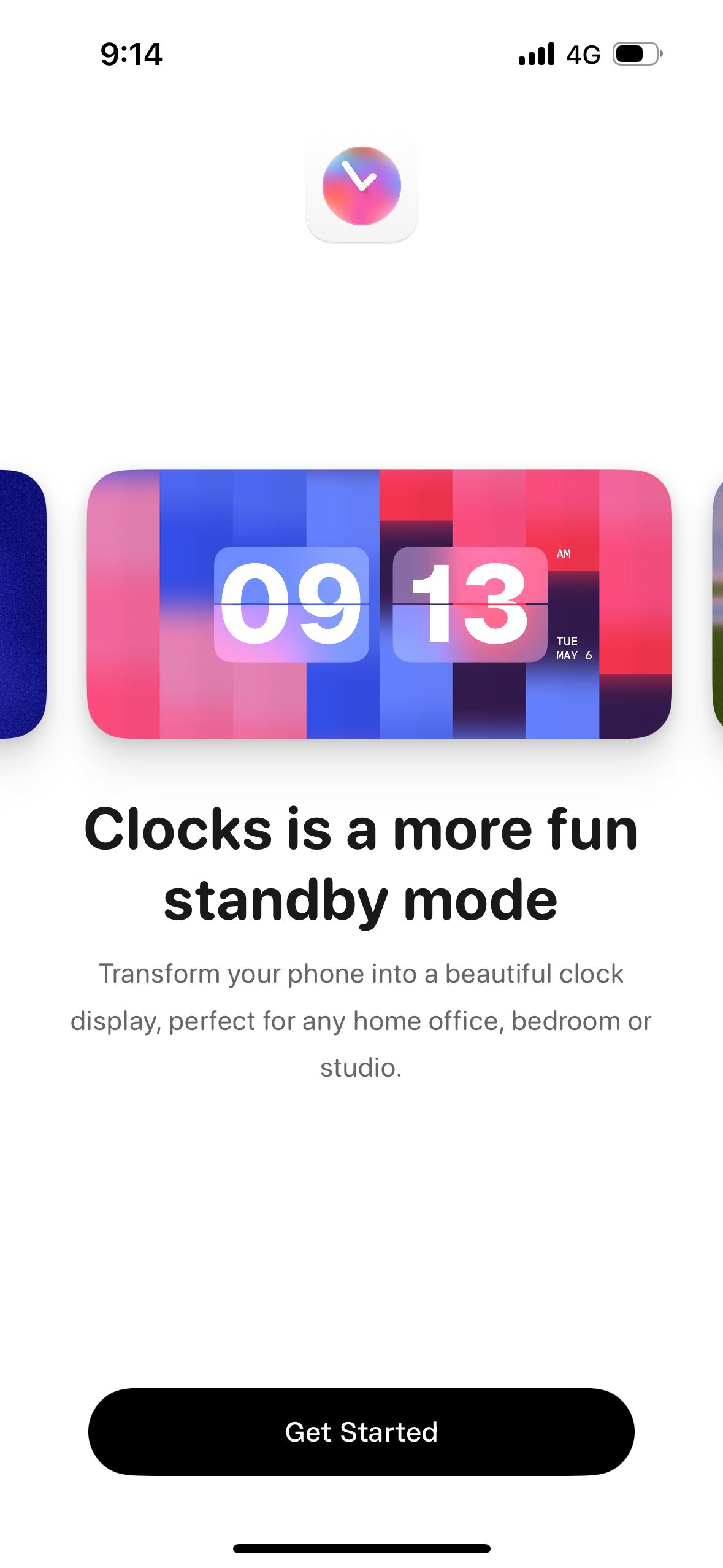 9:14

4G

09 13 AM
TUE
MAY 6

Clocks is a more fun standby mode

Transform your phone into a beautiful clock display, perfect for any home office, bedroom or studio.

Get Started